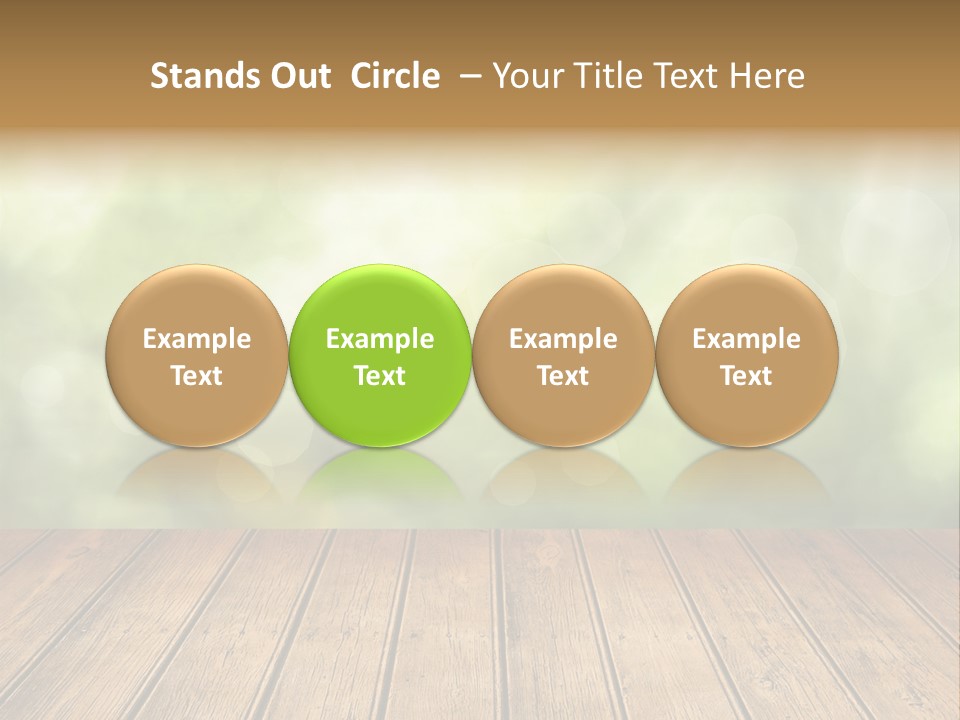 Stands Out Circle – Your Title Text Here

Example Text

Example Text

Example Text

Example Text